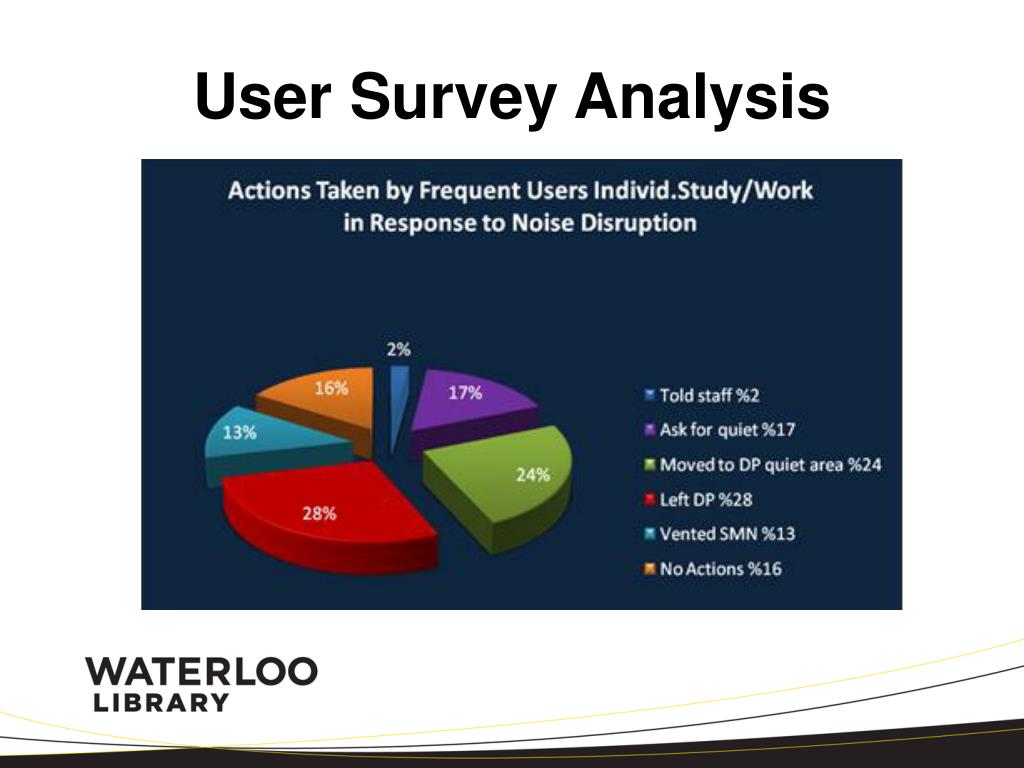 User Survey Analysis

Actions Taken by Frequent Users Individ.Study/Work in Response to Noise Disruption

2%
17%
24%
28%
13%
16%

Told staff %2
Ask for quiet %17
Moved to DP quiet area %24
Left DP %28
Vented SMN %13
No Actions %16

WATERLOO
LIBRARY